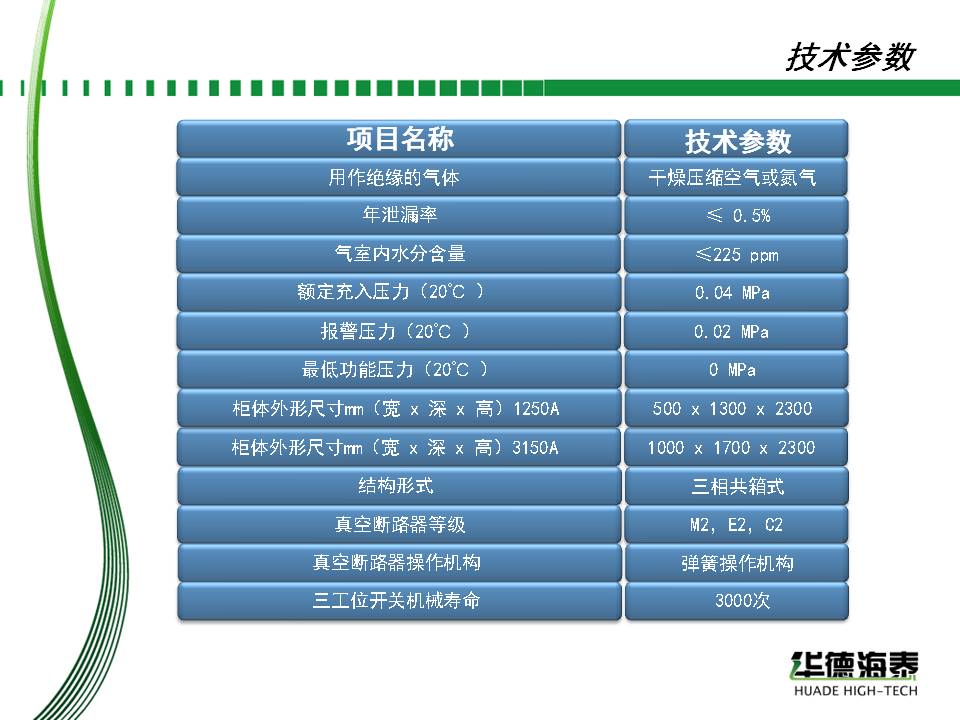 技术参数

| 项目名称 | 技术参数 |
|---|---|
| 用作绝缘的气体 | 干燥压缩空气或氮气 |
| 年泄漏率 | ≤ 0.5% |
| 气室内水分含量 | ≤225 ppm |
| 额定充入压力（20℃ ） | 0.04 MPa |
| 报警压力（20℃ ） | 0.02 MPa |
| 最低功能压力（20℃ ） | 0 MPa |
| 柜体外形尺寸mm（宽 x 深 x 高）1250A | 500 x 1300 x 2300 |
| 柜体外形尺寸mm（宽 x 深 x 高）3150A | 1000 x 1700 x 2300 |
| 结构形式 | 三相共箱式 |
| 真空断路器等级 | M2, E2, C2 |
| 真空断路器操作机构 | 弹簧操作机构 |
| 三工位开关机械寿命 | 3000次 |

华德海泰
HUADE HIGH-TECH